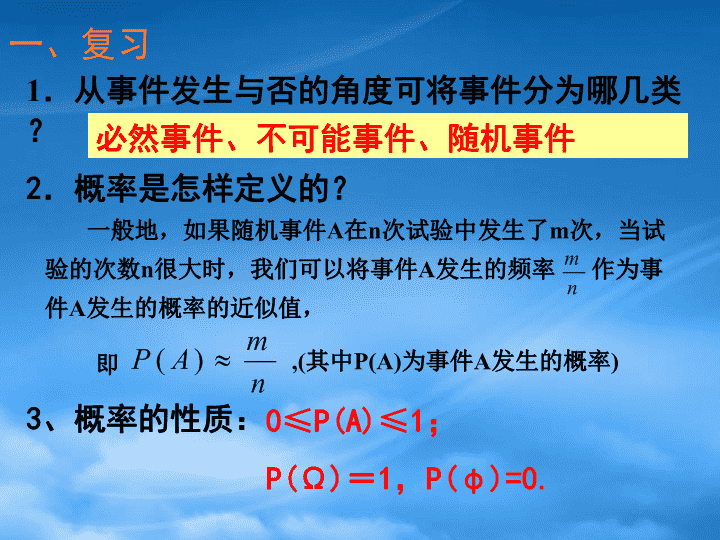 一、复习

1．从事件发生与否的角度可将事件分为哪几类？

必然事件、不可能事件、随机事件

2．概率是怎样定义的？

一般地，如果随机事件A在n次试验中发生了m次，当试验的次数n很大时，我们可以将事件A发生的频率 $\frac{m}{n}$ 作为事件A发生的概率的近似值，

即 $P(A) \approx \frac{m}{n}$ ,(其中P(A)为事件A发生的概率)

3、概率的性质：0≤P(A)≤1；

P(Ω)＝1，P(φ)=0.